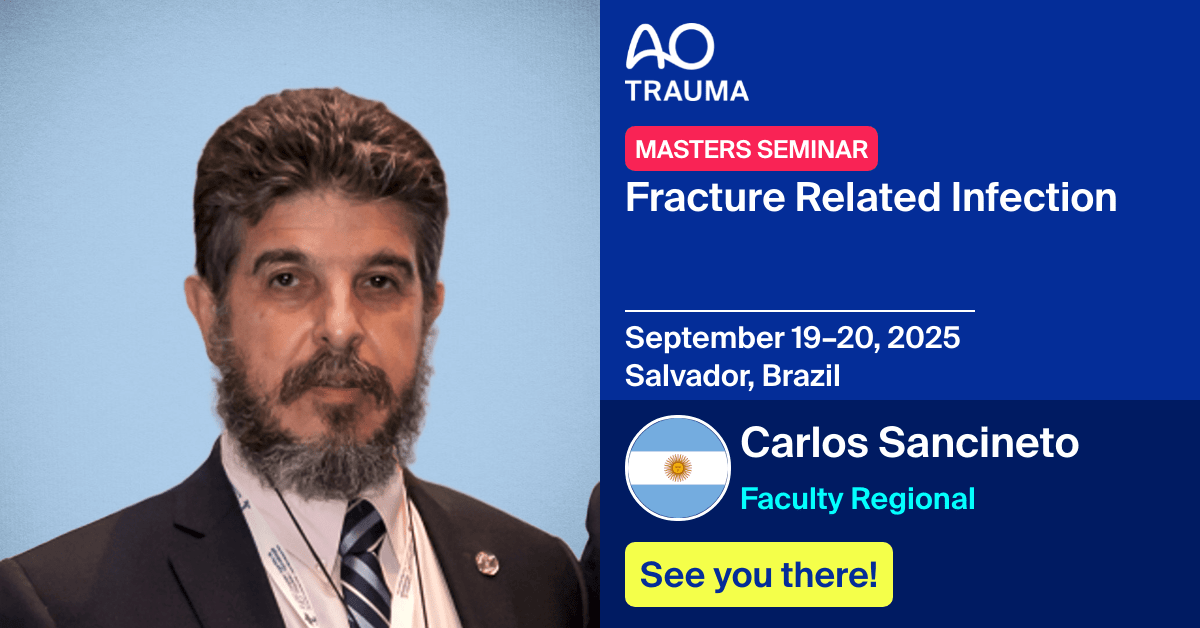 AO
TRAUMA

MASTERS SEMINAR
Fracture Related Infection

September 19–20, 2025
Salvador, Brazil

Carlos Sancineto
Faculty Regional

See you there!